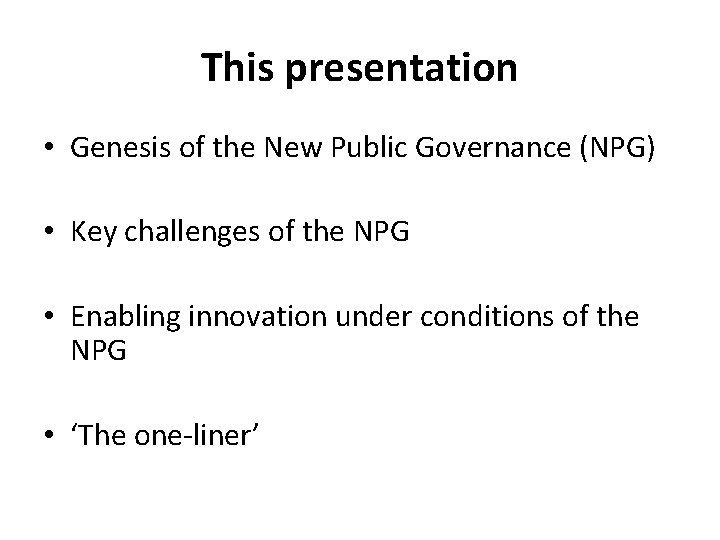 This presentation

• Genesis of the New Public Governance (NPG)

• Key challenges of the NPG

• Enabling innovation under conditions of the NPG

• ‘The one-liner’